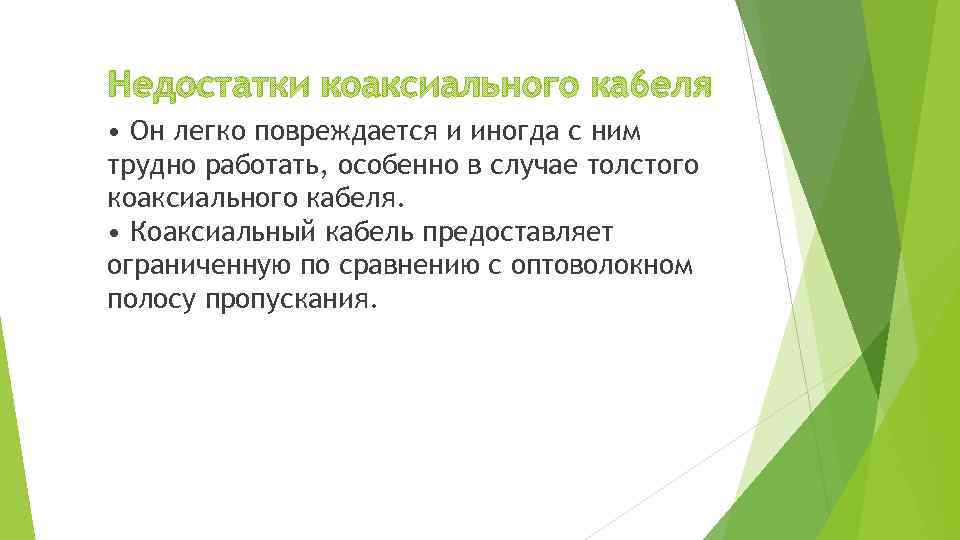 Недостатки коаксиального кабеля

• Он легко повреждается и иногда с ним трудно работать, особенно в случае толстого коаксиального кабеля.
• Коаксиальный кабель предоставляет ограниченную по сравнению с оптоволокном полосу пропускания.